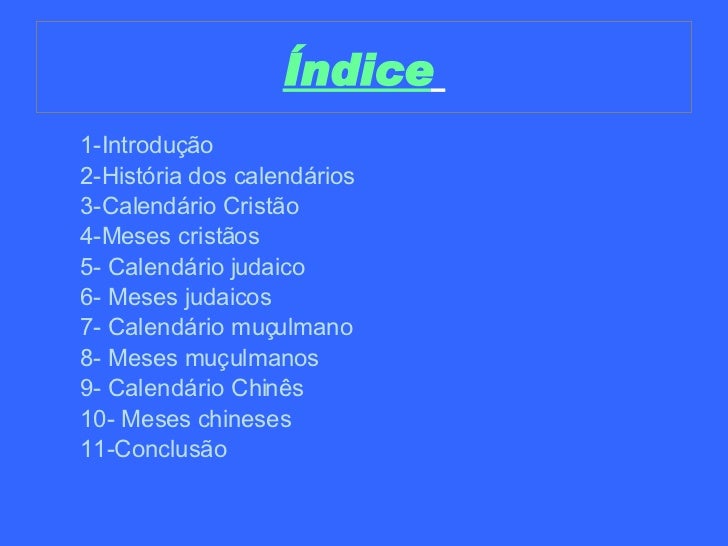 Índice

1-Introdução
2-História dos calendários
3-Calendário Cristão
4-Meses cristãos
5- Calendário judaico
6- Meses judaicos
7- Calendário muçulmano
8- Meses muçulmanos
9- Calendário Chinês
10- Meses chineses
11-Conclusão